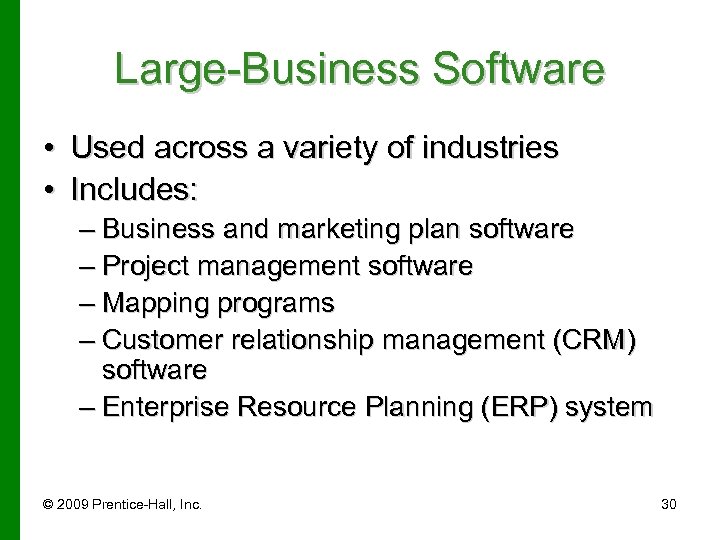 Large-Business Software

• Used across a variety of industries
• Includes:
– Business and marketing plan software
– Project management software
– Mapping programs
– Customer relationship management (CRM) software
– Enterprise Resource Planning (ERP) system

© 2009 Prentice-Hall, Inc.

30